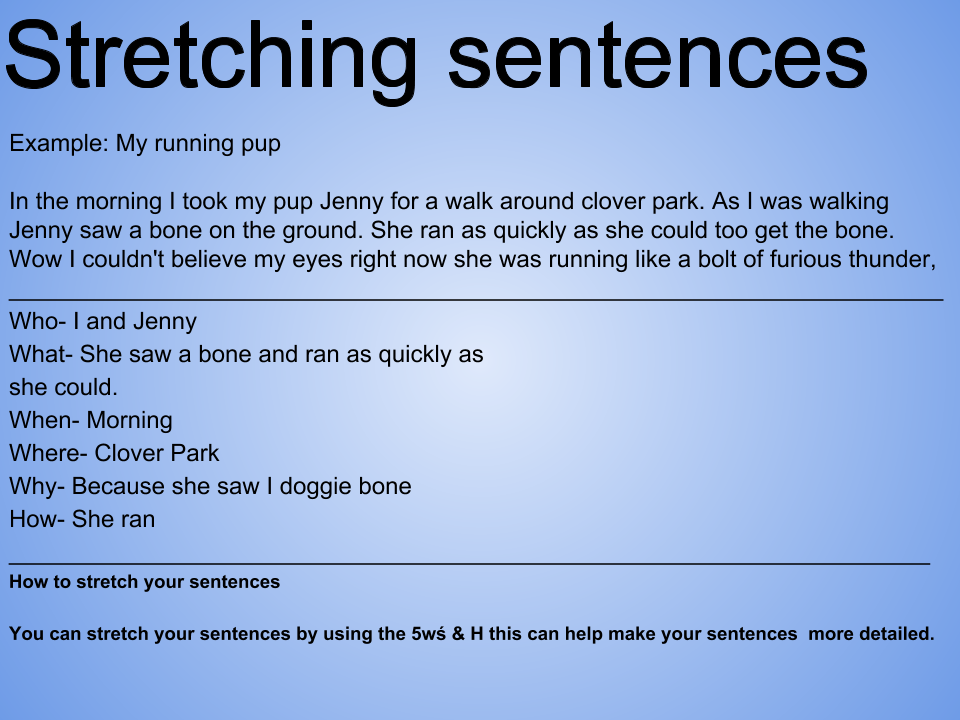 Stretching sentences

Example: My running pup

In the morning I took my pup Jenny for a walk around clover park. As I was walking Jenny saw a bone on the ground. She ran as quickly as she could too get the bone. Wow I couldn't believe my eyes right now she was running like a bolt of furious thunder,

Who- I and Jenny
What- She saw a bone and ran as quickly as she could.
When- Morning
Where- Clover Park
Why- Because she saw I doggie bone
How- She ran

How to stretch your sentences

You can stretch your sentences by using the 5wś & H this can help make your sentences more detailed.